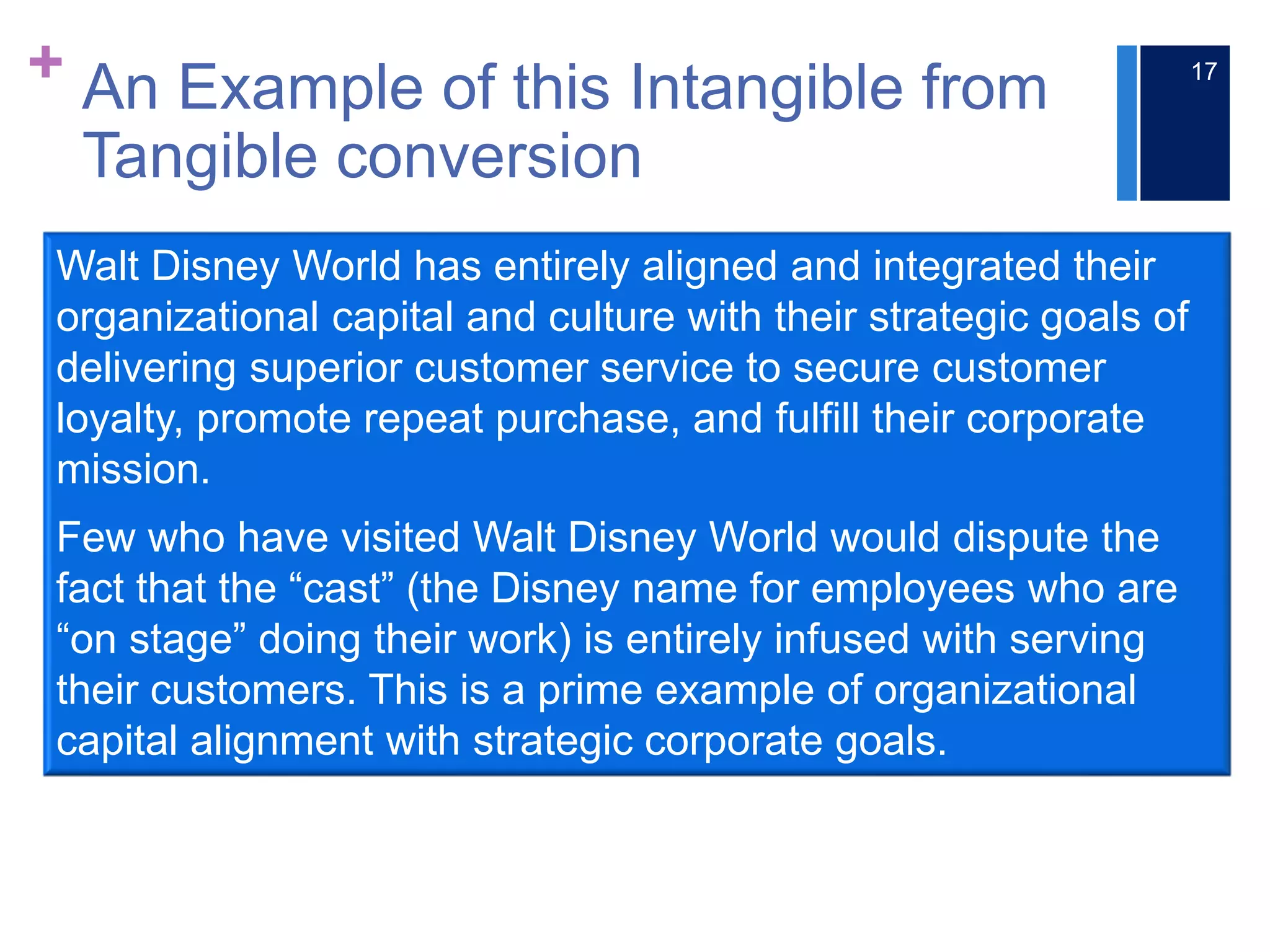 + An Example of this Intangible from Tangible conversion

17

Walt Disney World has entirely aligned and integrated their organizational capital and culture with their strategic goals of delivering superior customer service to secure customer loyalty, promote repeat purchase, and fulfill their corporate mission.

Few who have visited Walt Disney World would dispute the fact that the “cast” (the Disney name for employees who are “on stage” doing their work) is entirely infused with serving their customers. This is a prime example of organizational capital alignment with strategic corporate goals.